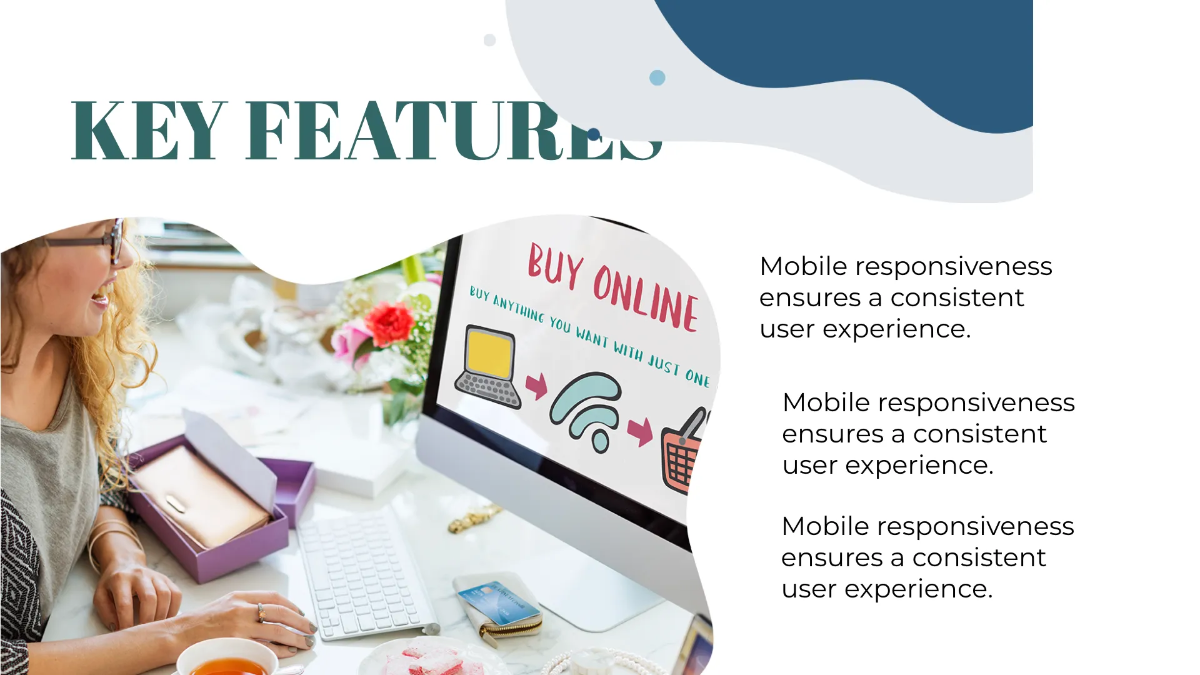 KEY FEATURES

BUY ONLINE

BUY ANYTHING YOU WANT WITH JUST ONE

Mobile responsiveness ensures a consistent user experience.

Mobile responsiveness ensures a consistent user experience.

Mobile responsiveness ensures a consistent user experience.